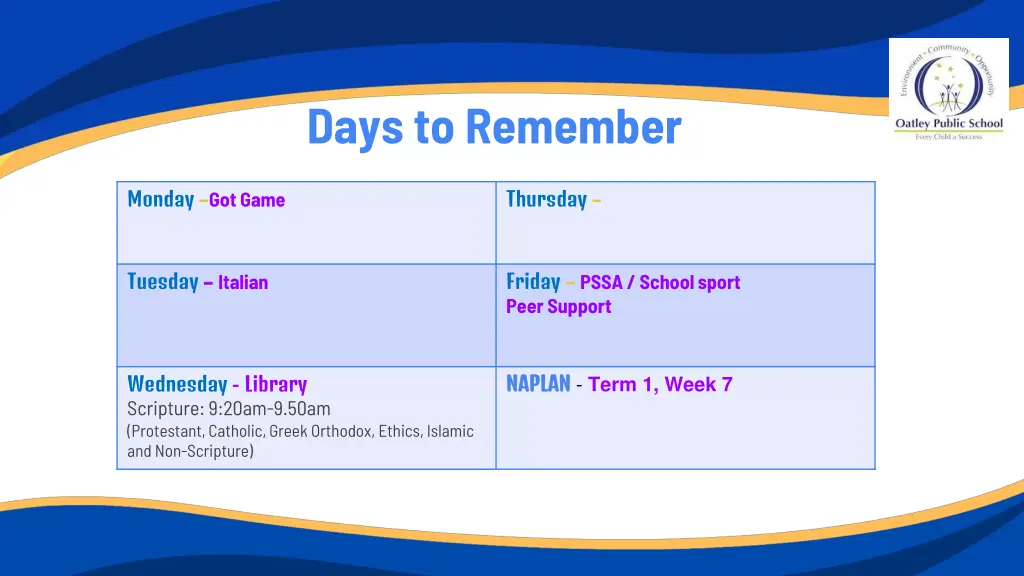 Environment - Community - Opportunity
Oatley Public School
Every Child a Success

Days to Remember

| Monday –Got Game | Thursday – |
|---|---|
| Tuesday – Italian | Friday – PSSA / School sport Peer Support |
| Wednesday - Library Scripture: 9:20am-9.50am (Protestant, Catholic, Greek Orthodox, Ethics, Islamic and Non-Scripture) | NAPLAN - Term 1, Week 7 |